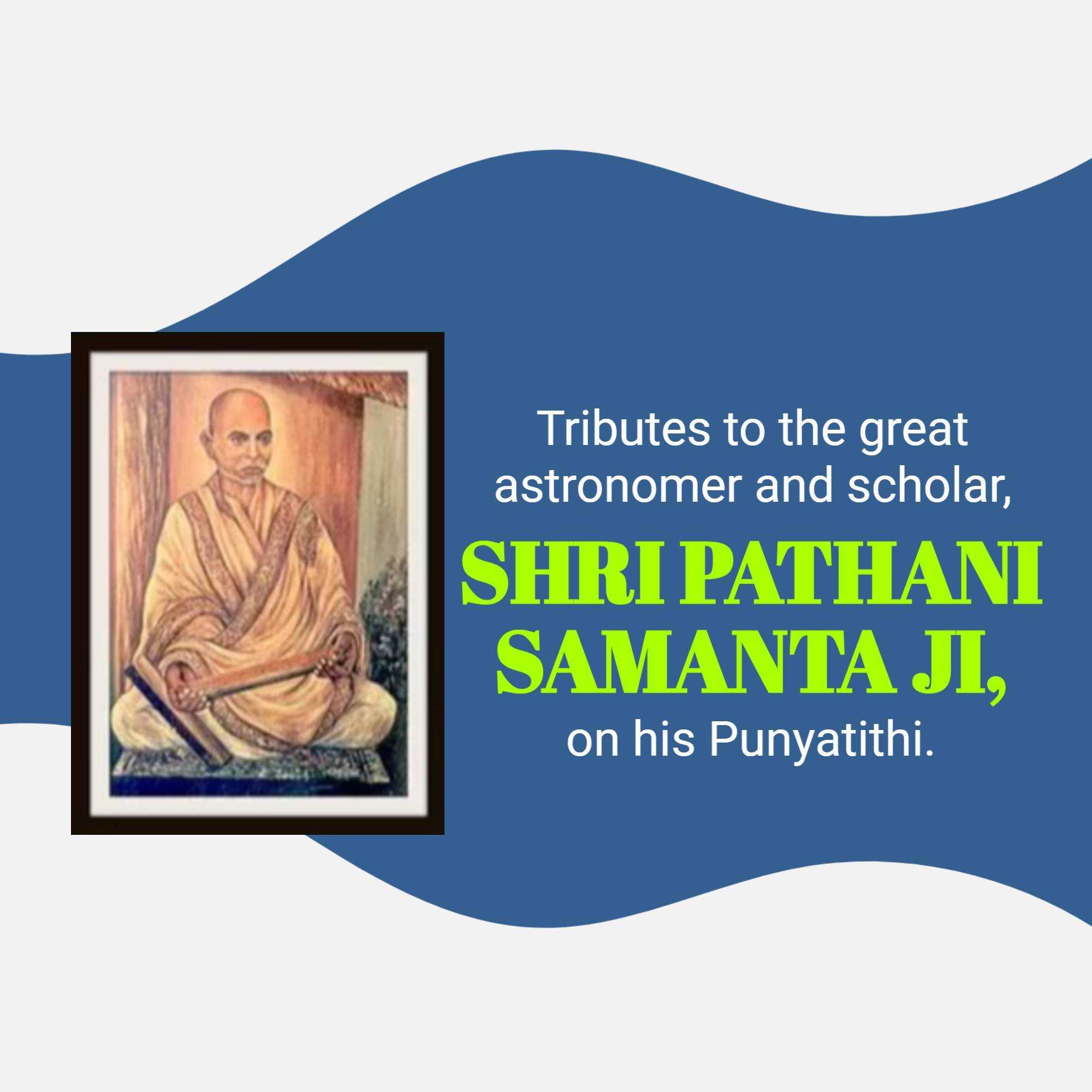 Tributes to the great astronomer and scholar,

SHRI PATHANI SAMANTA JI,

on his Punyatithi.